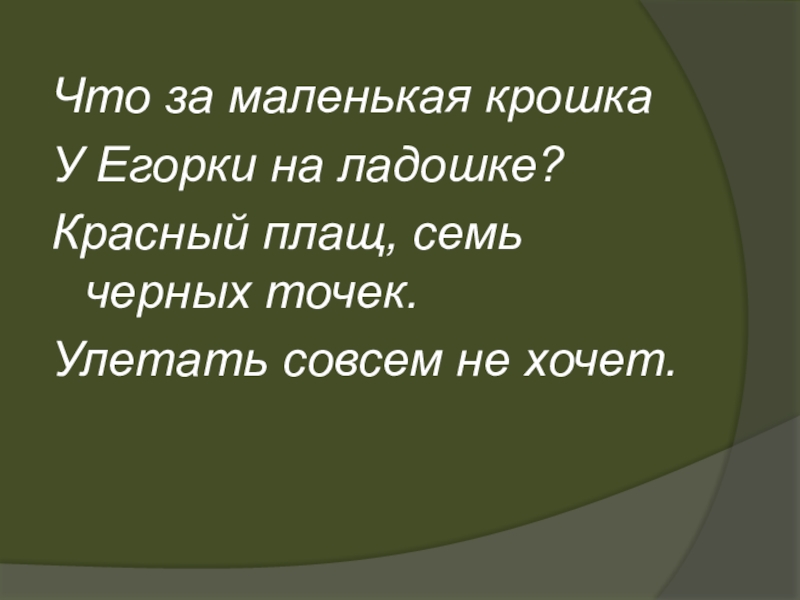 Что за маленькая крошка
У Егорки на ладошке?
Красный плащ, семь черных точек.
Улетать совсем не хочет.